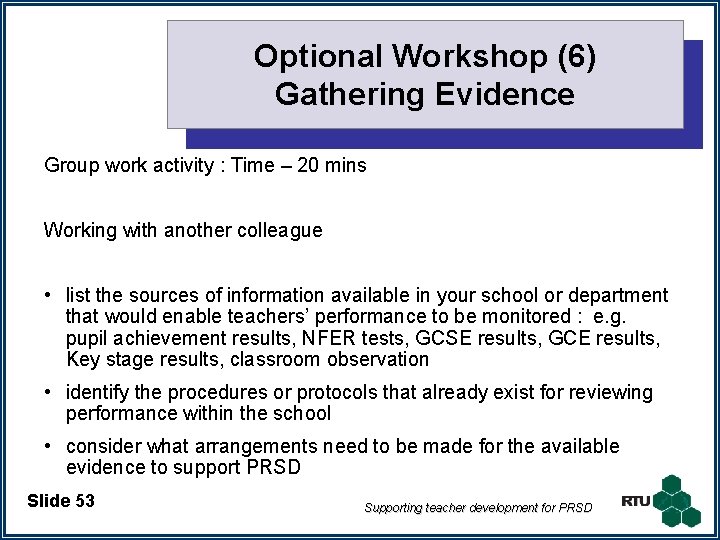 Optional Workshop (6)
Gathering Evidence

Group work activity : Time – 20 mins

Working with another colleague

• list the sources of information available in your school or department that would enable teachers' performance to be monitored : e.g. pupil achievement results, NFER tests, GCSE results, GCE results, Key stage results, classroom observation

• identify the procedures or protocols that already exist for reviewing performance within the school

• consider what arrangements need to be made for the available evidence to support PRSD

Slide 53

Supporting teacher development for PRSD

RTU